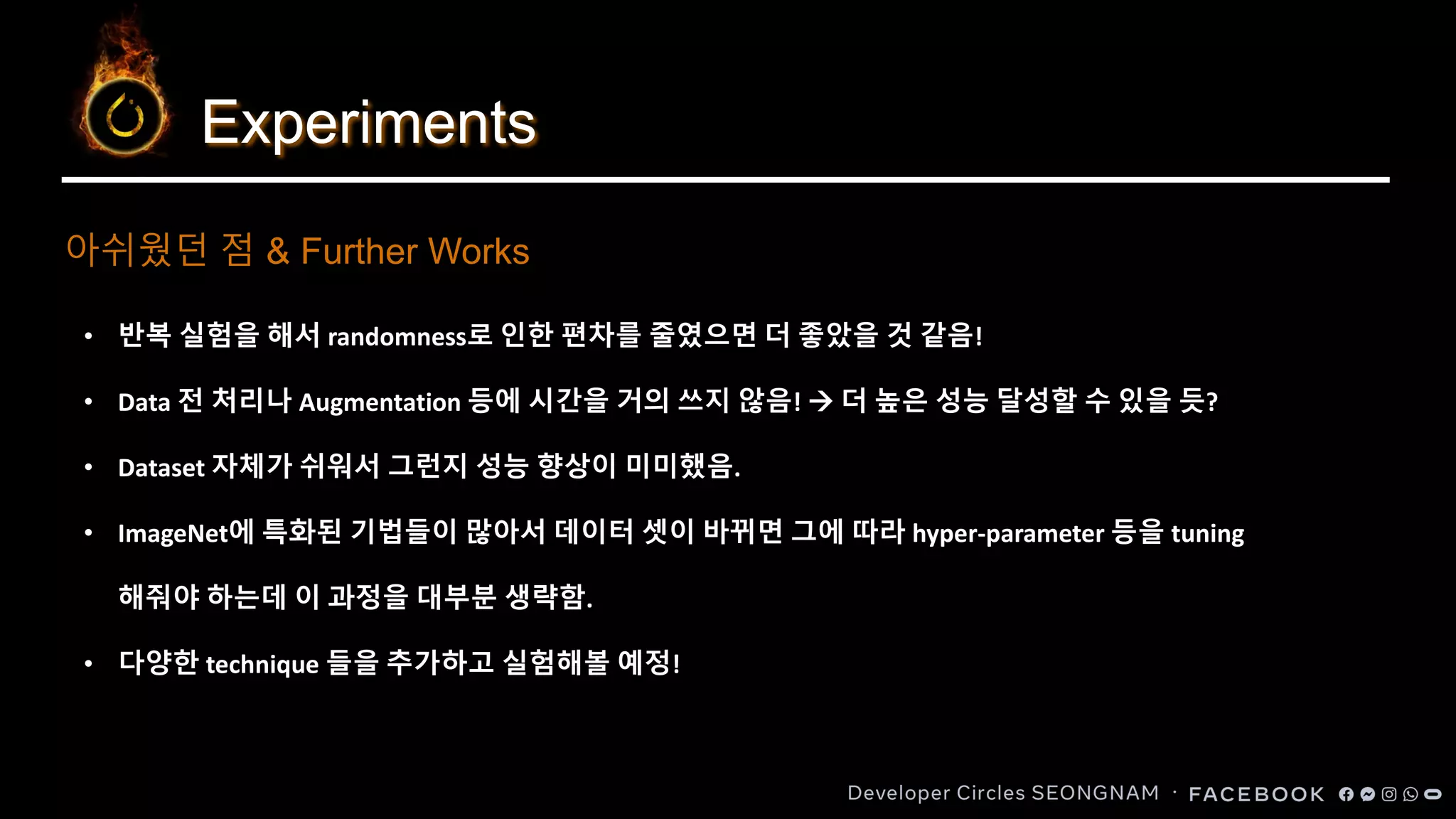 Experiments

아쉬웠던 점 & Further Works

• 반복 실험을 해서 randomness로 인한 편차를 줄였으면 더 좋았을 것 같음!

• Data 전 처리나 Augmentation 등에 시간을 거의 쓰지 않음! → 더 높은 성능 달성할 수 있을 듯?

• Dataset 자체가 쉬워서 그런지 성능 향상이 미미했음.

• ImageNet에 특화된 기법들이 많아서 데이터 셋이 바뀌면 그에 따라 hyper-parameter 등을 tuning 해줘야 하는데 이 과정을 대부분 생략함.

• 다양한 technique 들을 추가하고 실험해볼 예정!

Developer Circles SEONGNAM · FACEBOOK